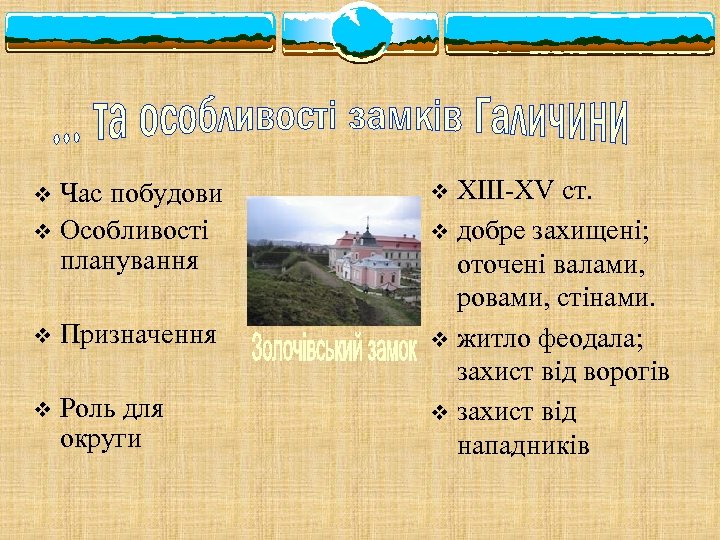 ... та особливості замків Галичини

❖ Час побудови
❖ Особливості планування

❖ Призначення

❖ Роль для округи

Золочівський замок

❖ XIII-XV ст.
❖ добре захищені; оточені валами, ровами, стінами.
❖ житло феодала; захист від ворогів
❖ захист від нападників